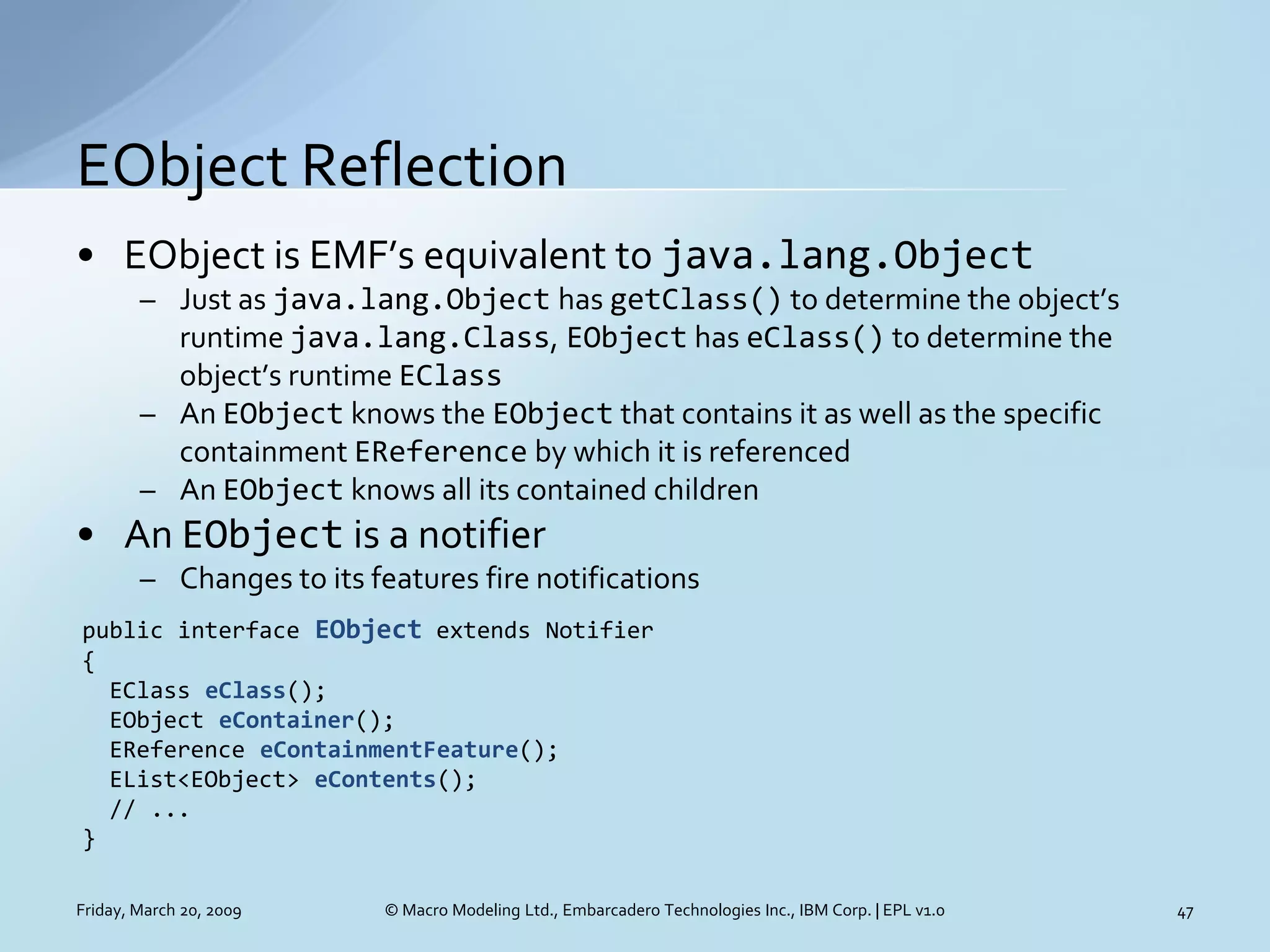 EObject Reflection

• EObject is EMF's equivalent to java.lang.Object
– Just as java.lang.Object has getClass() to determine the object's runtime java.lang.Class, EObject has eClass() to determine the object's runtime EClass
– An EObject knows the EObject that contains it as well as the specific containment EReference by which it is referenced
– An EObject knows all its contained children

• An EObject is a notifier
– Changes to its features fire notifications

public interface EObject extends Notifier
{
  EClass eClass();
  EObject eContainer();
  EReference eContainmentFeature();
  EList<EObject> eContents();
  // ...
}

Friday, March 20, 2009

© Macro Modeling Ltd., Embarcadero Technologies Inc., IBM Corp. | EPL v1.0

47